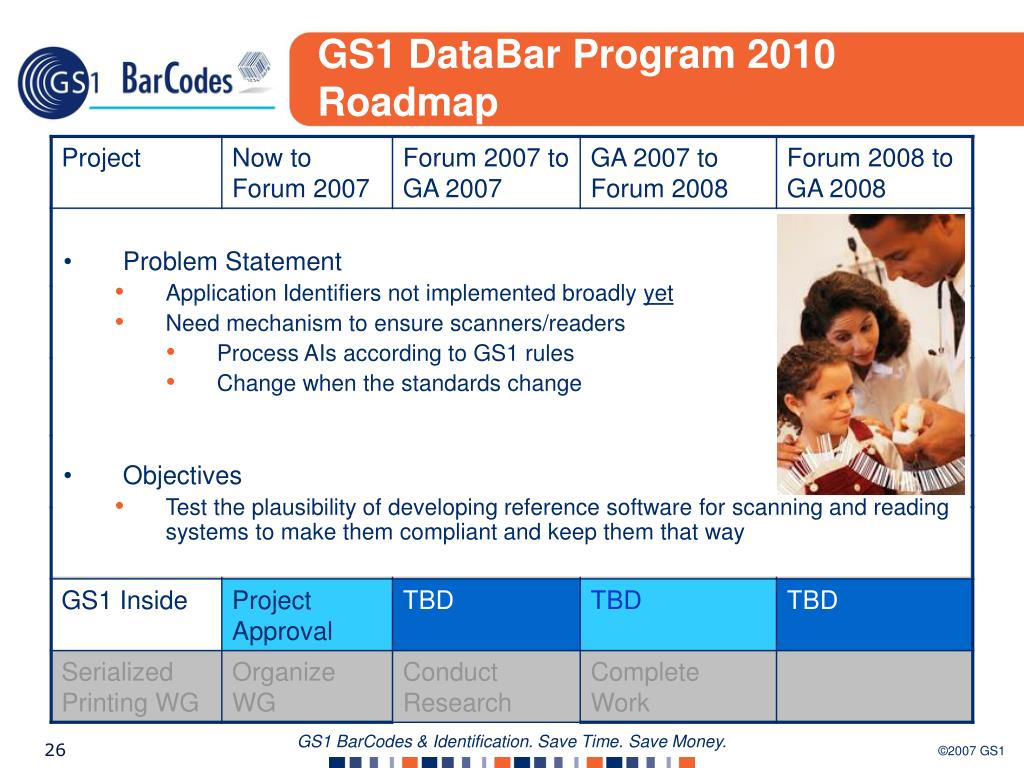 GS1 BarCodes

GS1 DataBar Program 2010 Roadmap

| Project | Now to Forum 2007 | Forum 2007 to GA 2007 | GA 2007 to Forum 2008 | Forum 2008 to GA 2008 |
|---|---|---|---|---|

• Problem Statement
• Application Identifiers not implemented broadly yet
• Need mechanism to ensure scanners/readers
• Process AIs according to GS1 rules
• Change when the standards change

• Objectives
• Test the plausibility of developing reference software for scanning and reading systems to make them compliant and keep them that way

| GS1 Inside | Project Approval | TBD | TBD | TBD |
|---|---|---|---|---|
| Serialized Printing WG | Organize WG | Conduct Research | Complete Work | |

26

GS1 BarCodes & Identification. Save Time. Save Money.

©2007 GS1